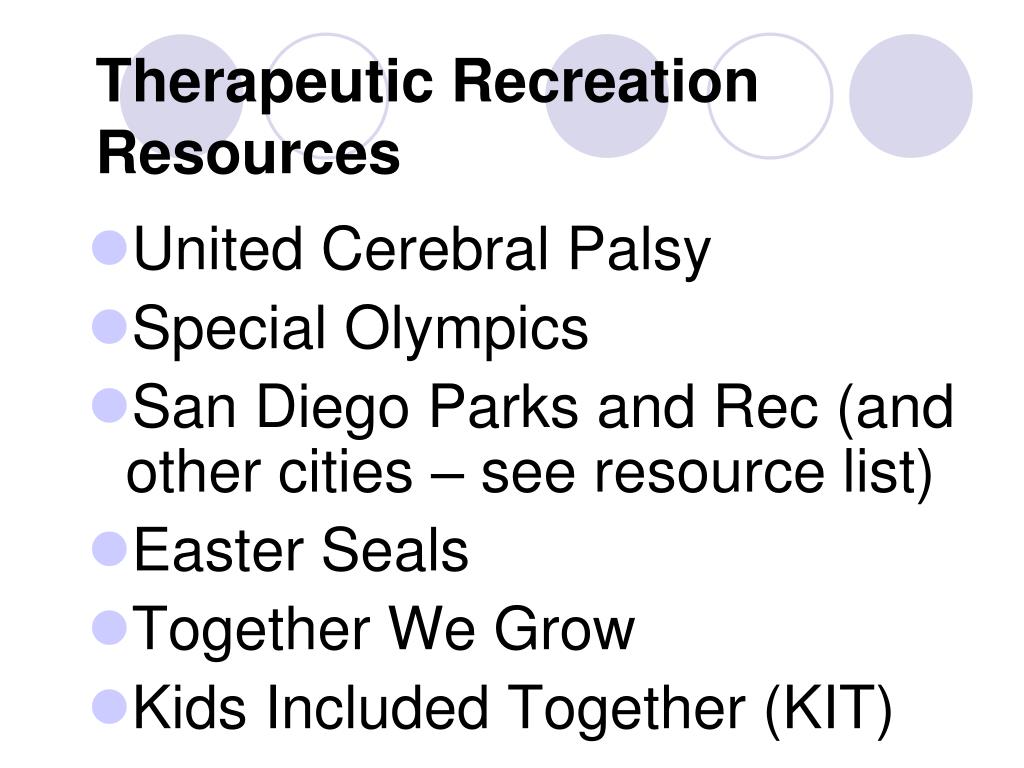 Therapeutic Recreation Resources

- United Cerebral Palsy
- Special Olympics
- San Diego Parks and Rec (and other cities – see resource list)
- Easter Seals
- Together We Grow
- Kids Included Together (KIT)